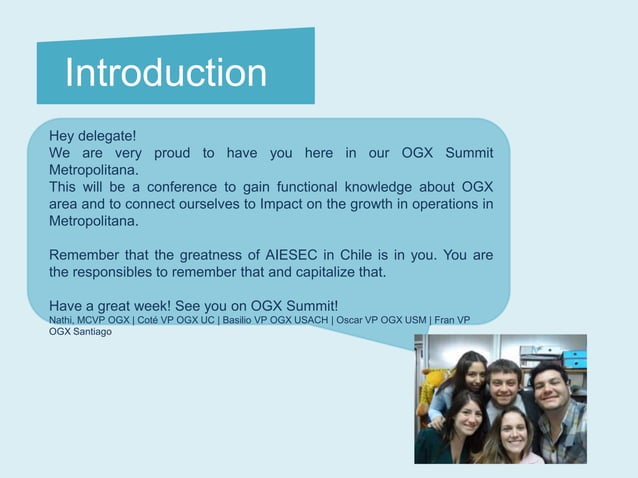 Introduction

Hey delegate!
We are very proud to have you here in our OGX Summit Metropolitana.
This will be a conference to gain functional knowledge about OGX area and to connect ourselves to Impact on the growth in operations in Metropolitana.

Remember that the greatness of AIESEC in Chile is in you. You are the responsibles to remember that and capitalize that.

Have a great week! See you on OGX Summit!
Nathi, MCVP OGX | Coté VP OGX UC | Basilio VP OGX USACH | Oscar VP OGX USM | Fran VP OGX Santiago